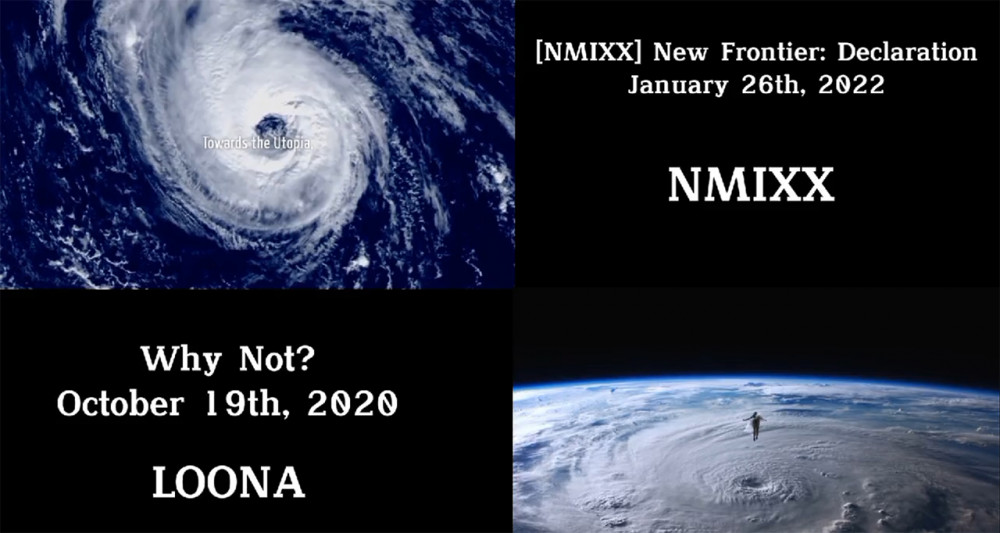 Towards the Utopia

[NMIXX] New Frontier: Declaration
January 26th, 2022

NMIXX

Why Not?
October 19th, 2020

LOONA